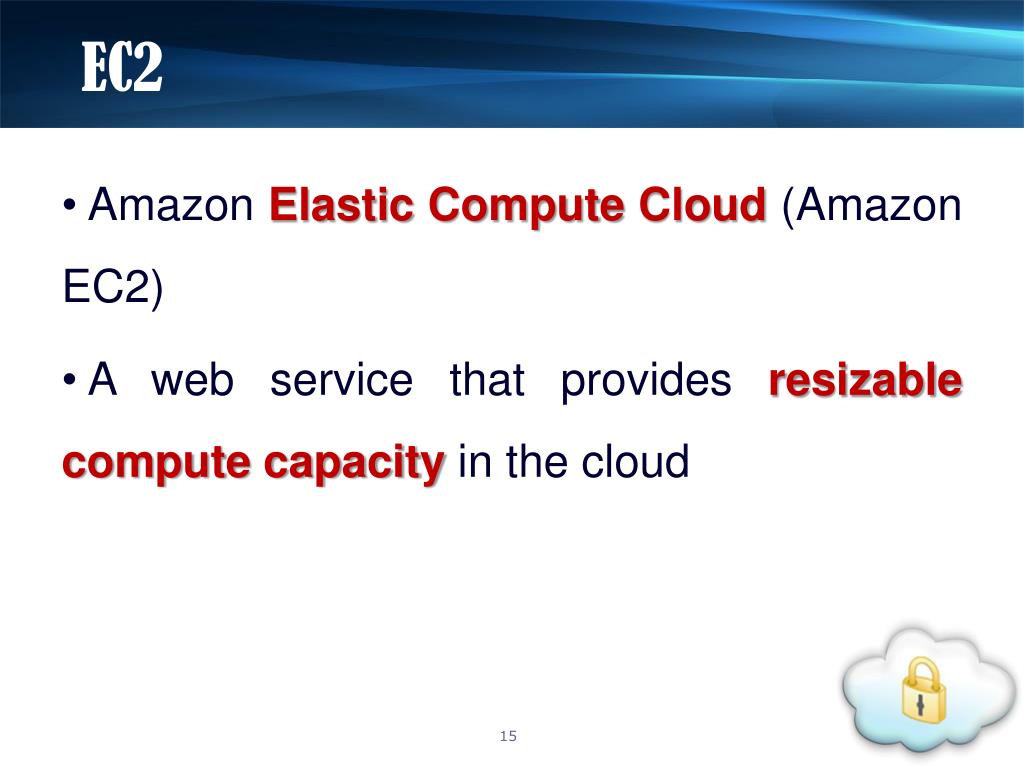 EC2

• Amazon Elastic Compute Cloud (Amazon EC2)

• A web service that provides resizable compute capacity in the cloud

15